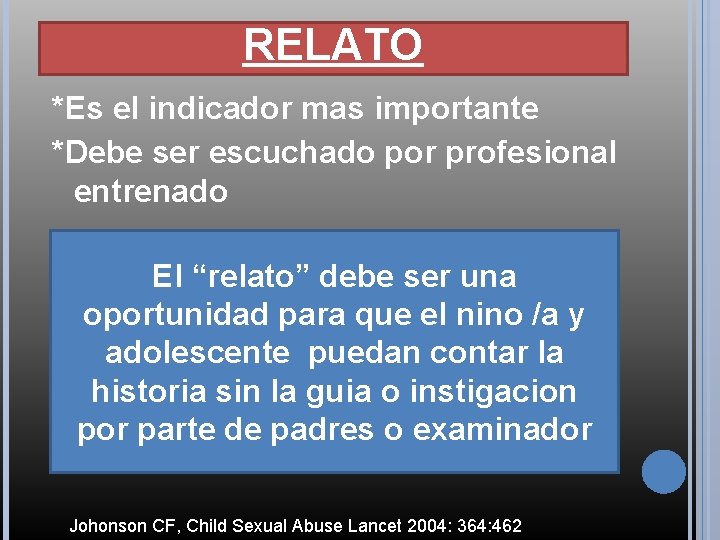 RELATO

*Es el indicador mas importante

*Debe ser escuchado por profesional entrenado

El “relato” debe ser una oportunidad para que el nino /a y adolescente puedan contar la historia sin la guia o instigacion por parte de padres o examinador

Johonson CF, Child Sexual Abuse Lancet 2004: 364:462